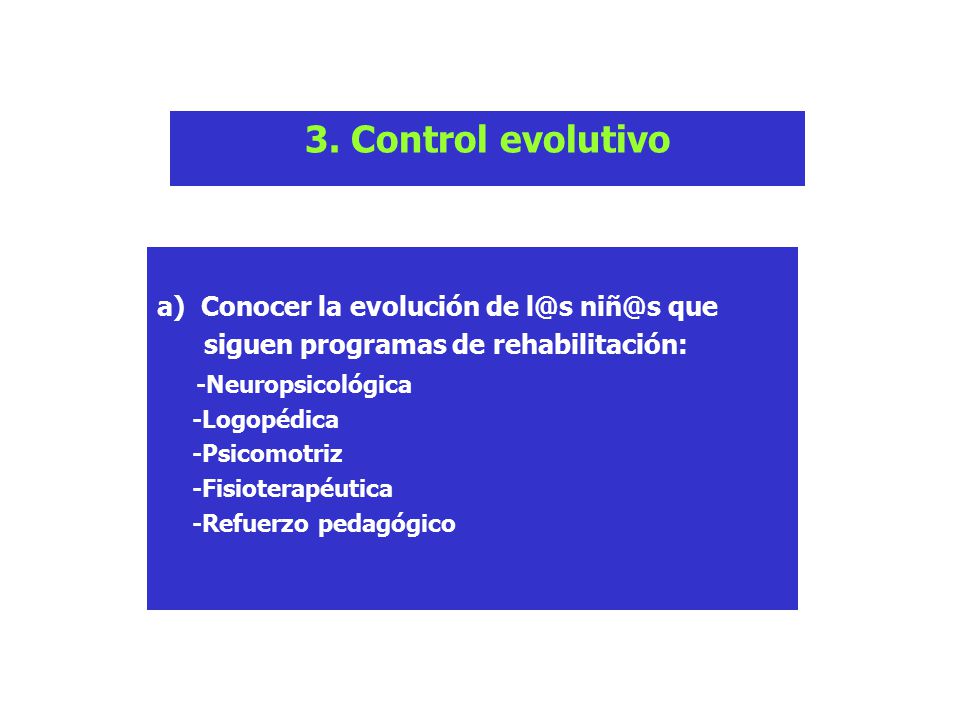 3. Control evolutivo

a) Conocer la evolución de l@s niñ@s que siguen programas de rehabilitación:

-Neuropsicológica
-Logopédica
-Psicomotriz
-Fisioterapéutica
-Refuerzo pedagógico